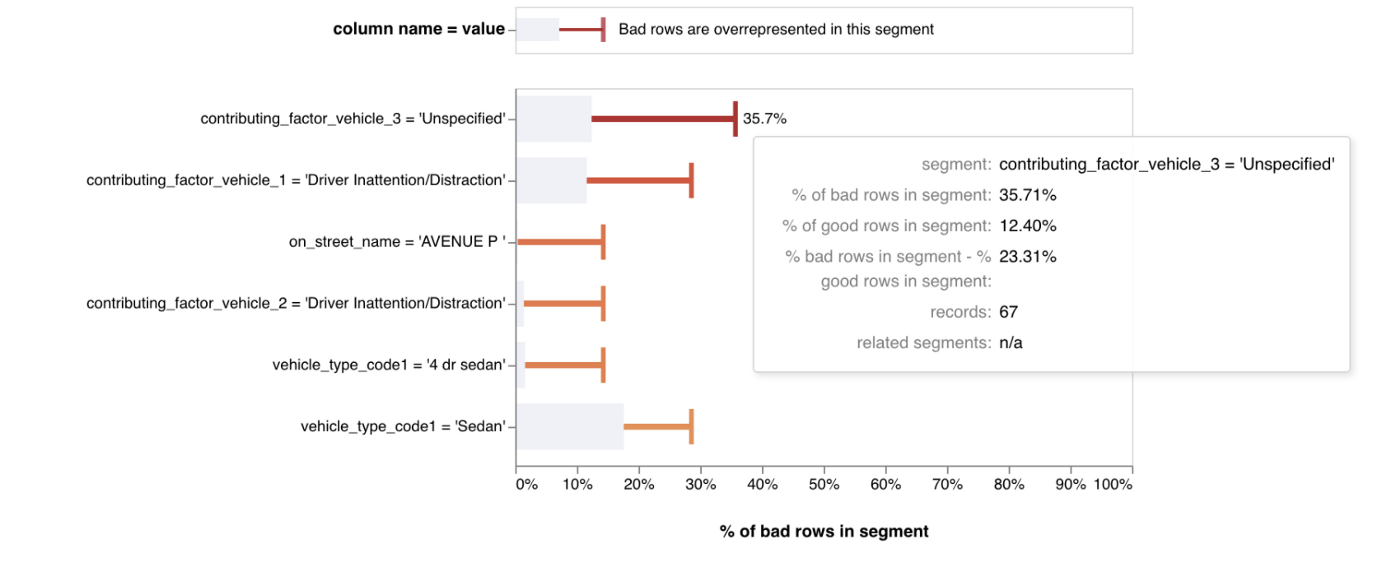 column name = value

Bad rows are overrepresented in this segment

contributing_factor_vehicle_3 = 'Unspecified'

35.7%

contributing_factor_vehicle_1 = 'Driver Inattention/Distraction'

on_street_name = 'AVENUE P '

contributing_factor_vehicle_2 = 'Driver Inattention/Distraction'

vehicle_type_code1 = '4 dr sedan'

vehicle_type_code1 = 'Sedan'

segment: contributing_factor_vehicle_3 = 'Unspecified'
% of bad rows in segment: 35.71%
% of good rows in segment: 12.40%
% bad rows in segment - % good rows in segment: 23.31%
records: 67
related segments: n/a

0% 10% 20% 30% 40% 50% 60% 70% 80% 90% 100%

% of bad rows in segment